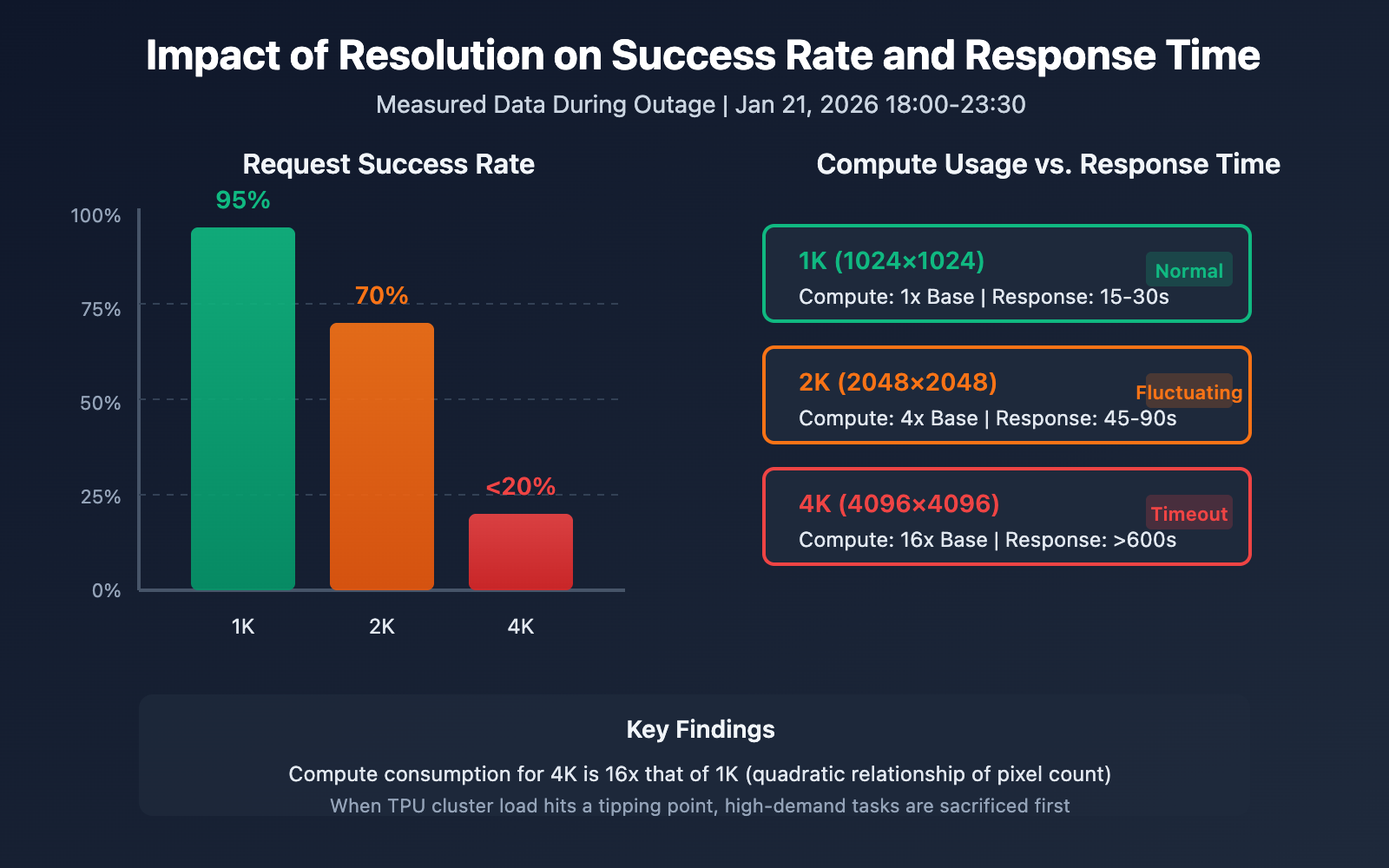 Impact of Resolution on Success Rate and Response Time

Measured Data During Outage | Jan 21, 2026 18:00-23:30

Request Success Rate

100%
75%
50%
25%
0%

95%
70%
<20%

1K
2K
4K

Compute Usage vs. Response Time

1K (1024×1024)
Normal
Compute: 1x Base | Response: 15-30s

2K (2048×2048)
Fluctuating
Compute: 4x Base | Response: 45-90s

4K (4096×4096)
Timeout
Compute: 16x Base | Response: >600s

Key Findings

Compute consumption for 4K is 16x that of 1K (quadratic relationship of pixel count)

When TPU cluster load hits a tipping point, high-demand tasks are sacrificed first